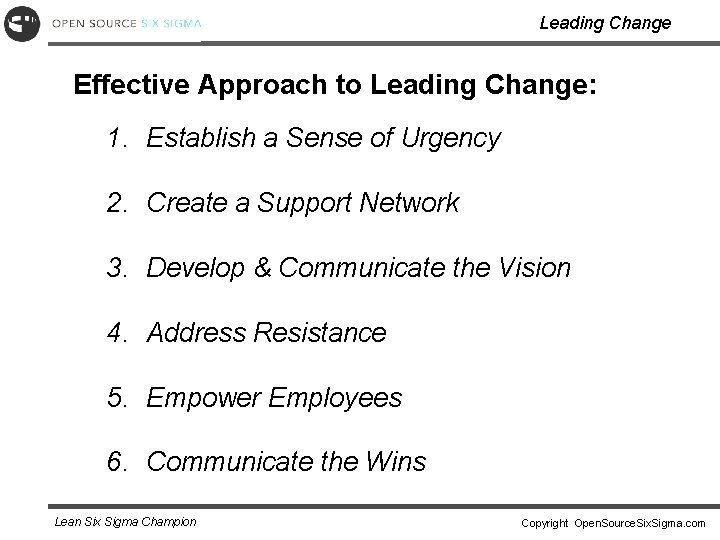 OPEN SOURCE SIX SIGMA

Leading Change

Effective Approach to Leading Change:

1. Establish a Sense of Urgency

2. Create a Support Network

3. Develop & Communicate the Vision

4. Address Resistance

5. Empower Employees

6. Communicate the Wins

Lean Six Sigma Champion

Copyright OpenSourceSixSigma.com